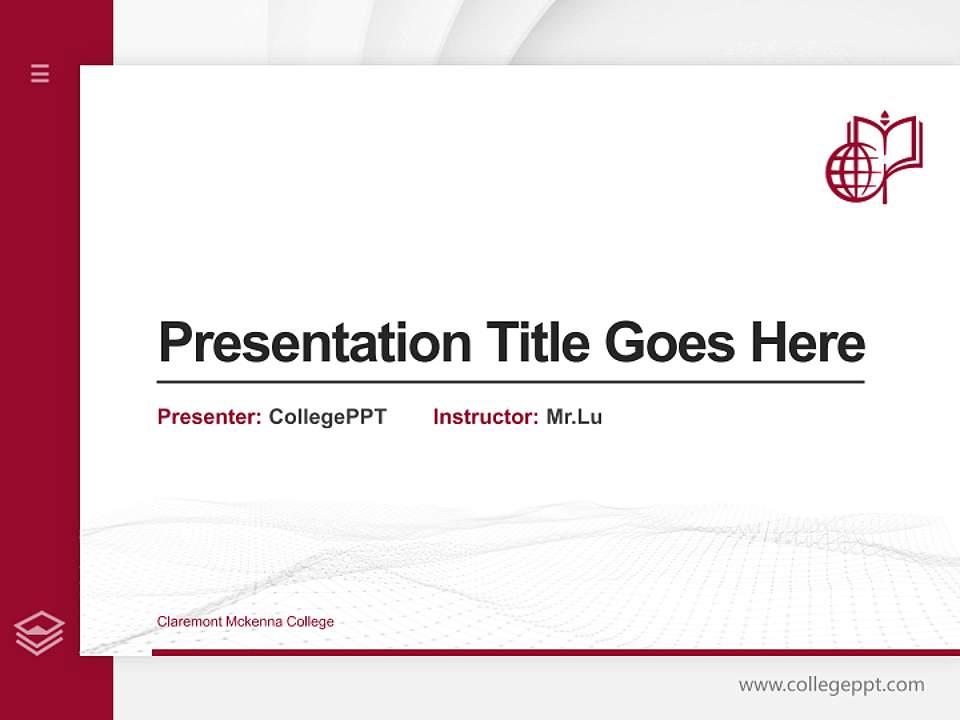 Presentation Title Goes Here

Presenter: CollegePPT Instructor: Mr.Lu

Claremont Mckenna College

www.collegeppt.com